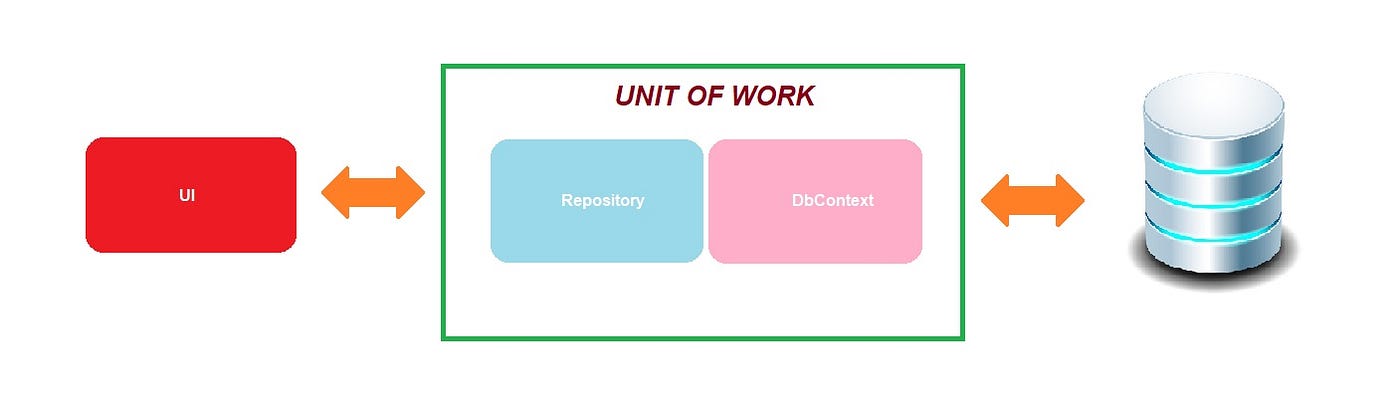 UI

UNIT OF WORK

Repository

DbContext